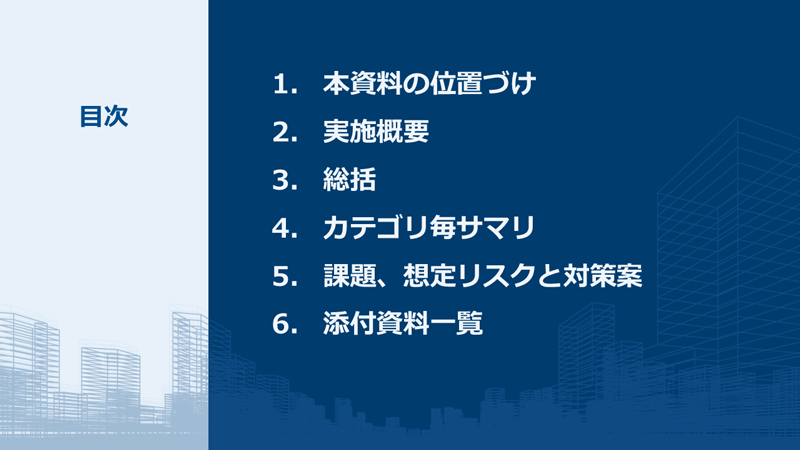 目次

1. 本資料の位置づけ
2. 実施概要
3. 総括
4. カテゴリ毎サマリ
5. 課題、想定リスクと対策案
6. 添付資料一覧